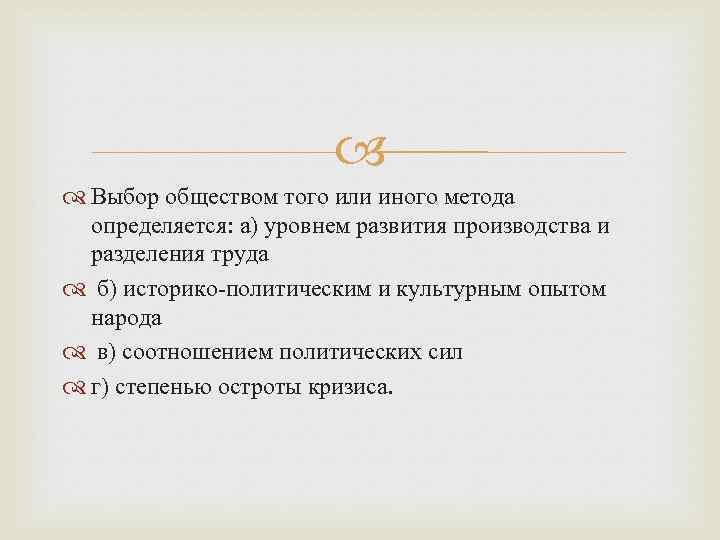 Выбор обществом того или иного метода определяется: а) уровнем развития производства и разделения труда

б) историко-политическим и культурным опытом народа

в) соотношением политических сил

г) степенью остроты кризиса.